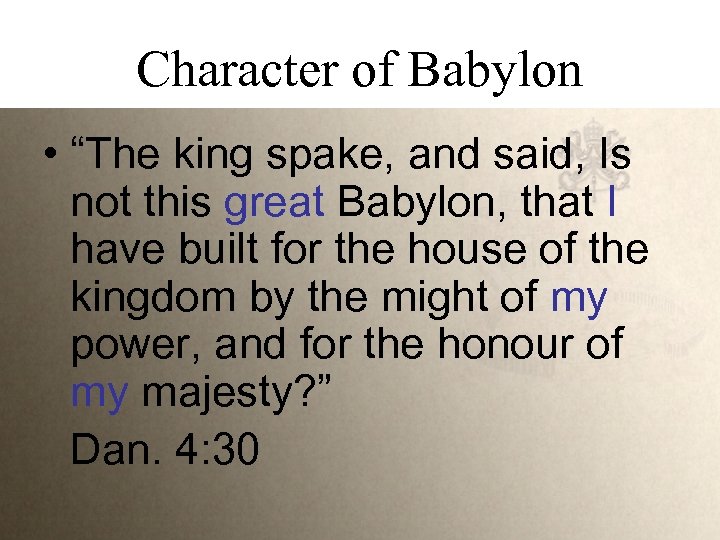 Character of Babylon

• “The king spake, and said, Is not this great Babylon, that I have built for the house of the kingdom by the might of my power, and for the honour of my majesty?”

Dan. 4:30